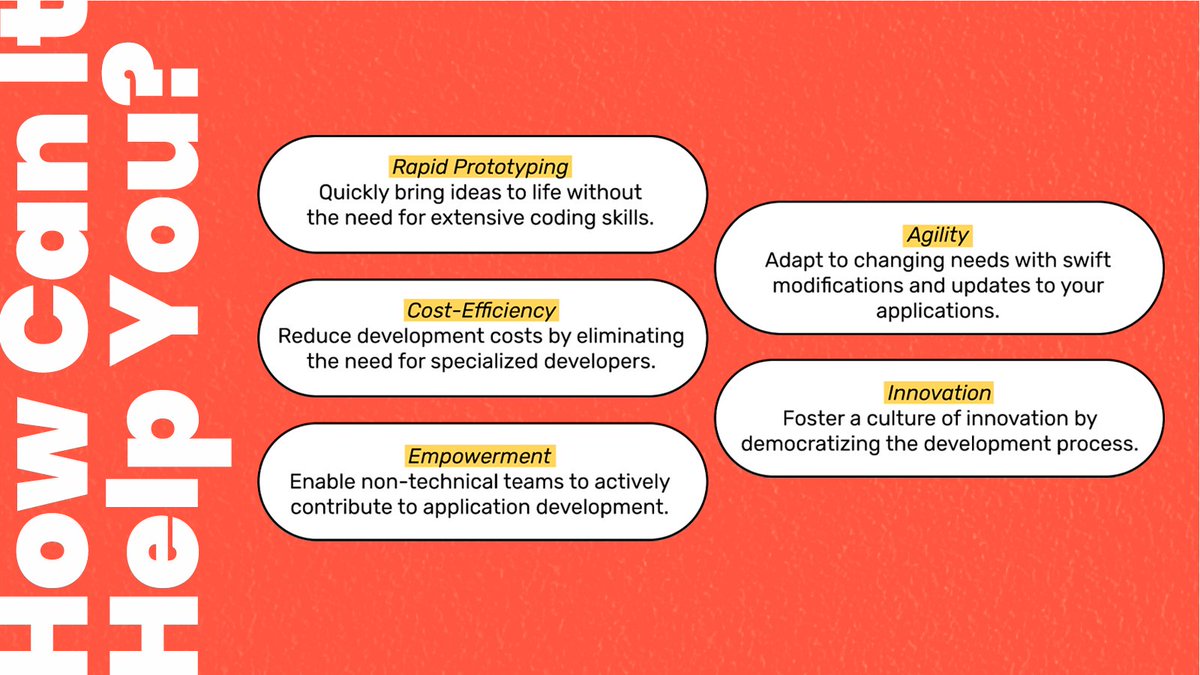 How Can It Help You?

Rapid Prototyping
Quickly bring ideas to life without the need for extensive coding skills.

Cost-Efficiency
Reduce development costs by eliminating the need for specialized developers.

Empowerment
Enable non-technical teams to actively contribute to application development.

Agility
Adapt to changing needs with swift modifications and updates to your applications.

Innovation
Foster a culture of innovation by democratizing the development process.